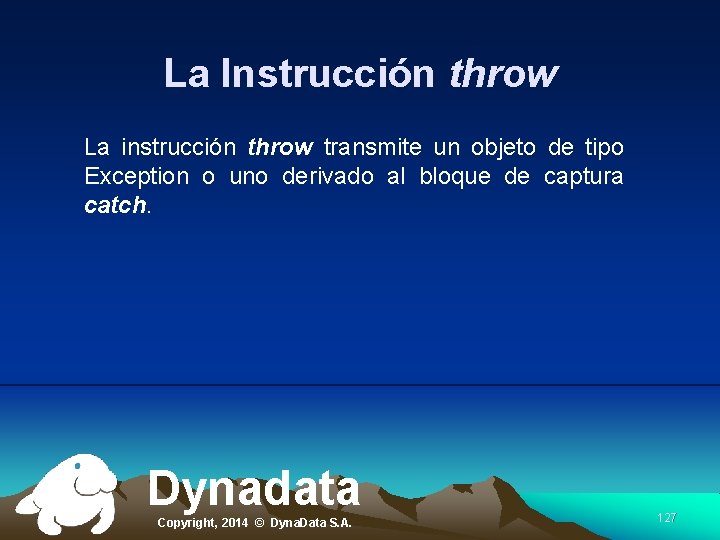 La Instrucción throw

La instrucción throw transmite un objeto de tipo Exception o uno derivado al bloque de captura catch.

Dynadata
Copyright, 2014 © DynaData S.A.

127